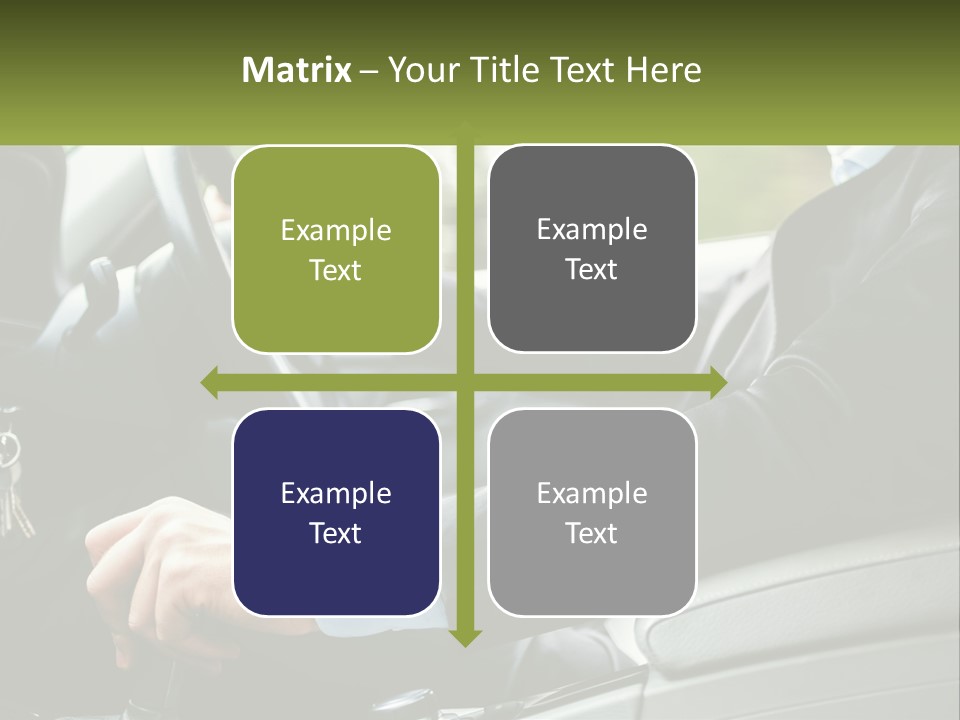 Matrix – Your Title Text Here

Example Text

Example Text

Example Text

Example Text